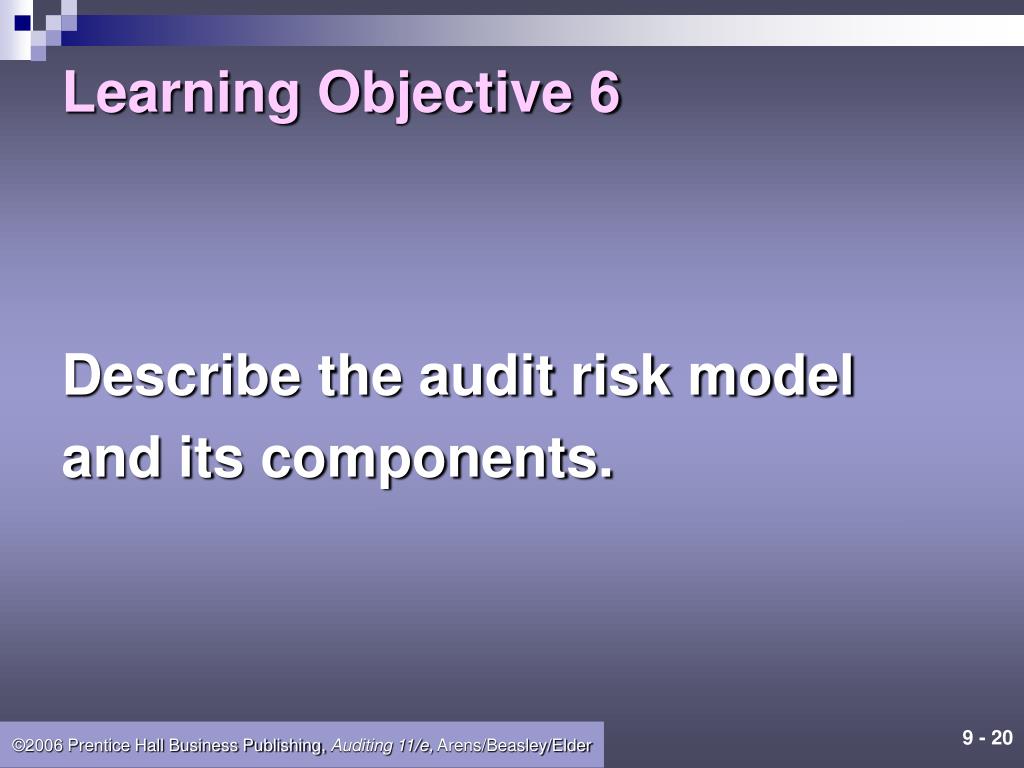 Learning Objective 6

Describe the audit risk model and its components.

©2006 Prentice Hall Business Publishing, Auditing 11/e, Arens/Beasley/Elder

9 - 20